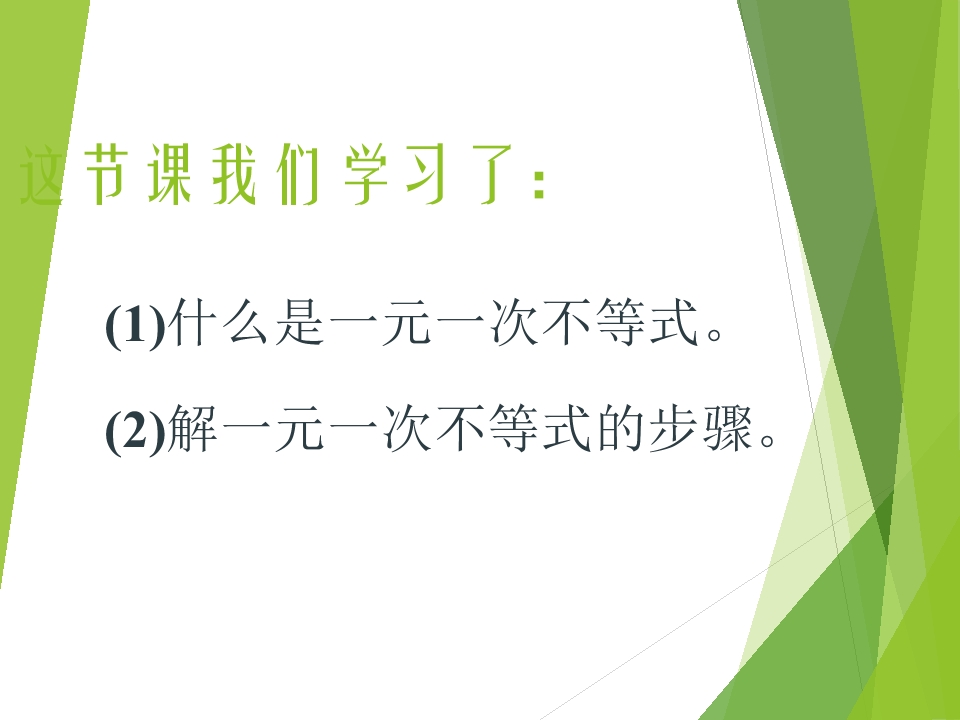 这节课我们学习了：

(1)什么是一元一次不等式。

(2)解一元一次不等式的步骤。